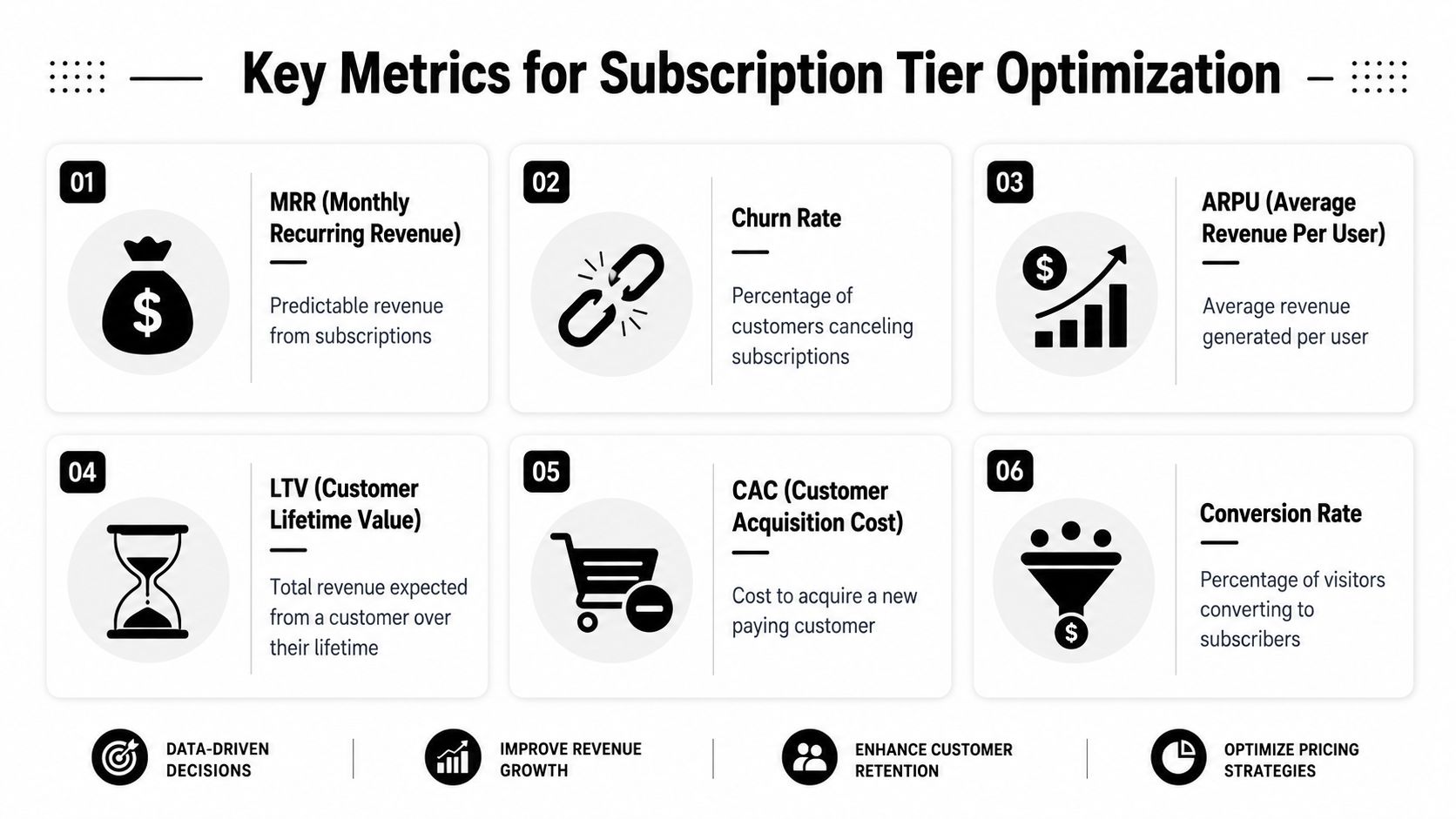 Key Metrics for Subscription Tier Optimization

01

MRR (Monthly Recurring Revenue)

Predictable revenue from subscriptions

02

Churn Rate

Percentage of customers canceling subscriptions

03

ARPU (Average Revenue Per User)

Average revenue generated per user

04

LTV (Customer Lifetime Value)

Total revenue expected from a customer over their lifetime

05

CAC (Customer Acquisition Cost)

Cost to acquire a new paying customer

06

Conversion Rate

Percentage of visitors converting to subscribers

DATA-DRIVEN DECISIONS

IMPROVE REVENUE GROWTH

ENHANCE CUSTOMER RETENTION

OPTIMIZE PRICING STRATEGIES